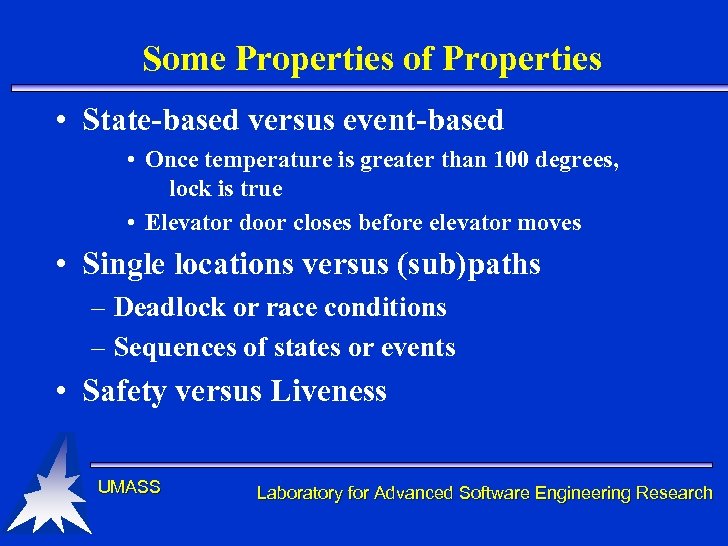 Some Properties of Properties

• State-based versus event-based

• Once temperature is greater than 100 degrees, lock is true

• Elevator door closes before elevator moves

• Single locations versus (sub)paths

– Deadlock or race conditions

– Sequences of states or events

• Safety versus Liveness

UMASS

Laboratory for Advanced Software Engineering Research